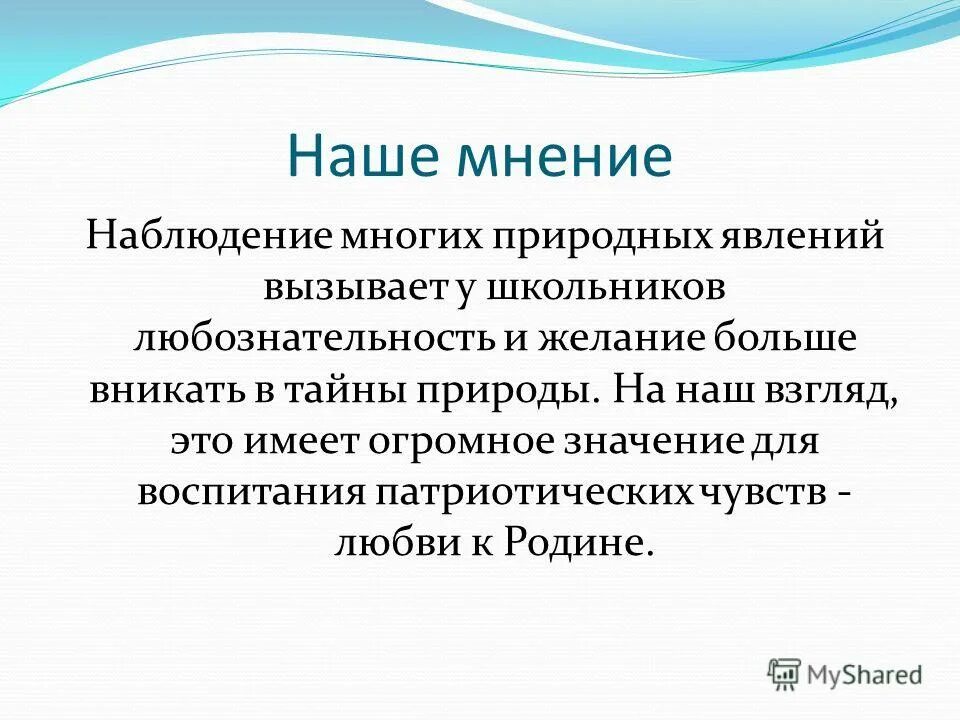 Наше мнение

Наблюдение многих природных явлений вызывает у школьников любознательность и желание больше вникать в тайны природы. На наш взгляд, это имеет огромное значение для воспитания патриотических чувств - любви к Родине.

MyShared